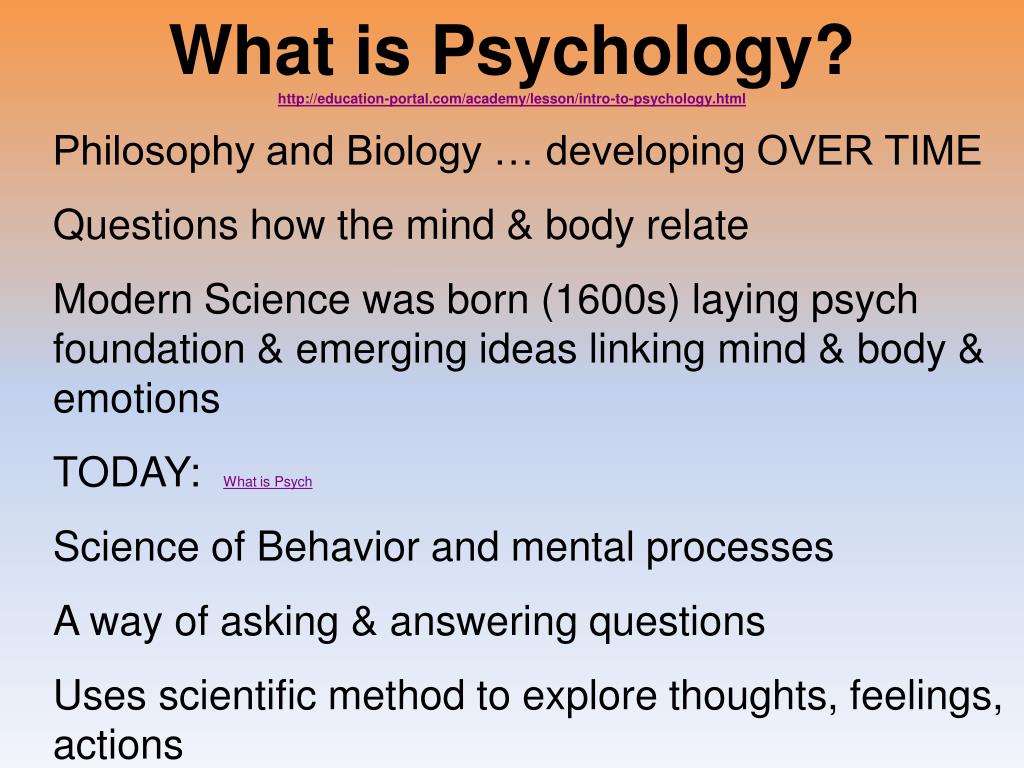 What is Psychology?
http://education-portal.com/academy/lesson/intro-to-psychology.html

Philosophy and Biology … developing OVER TIME

Questions how the mind & body relate

Modern Science was born (1600s) laying psych foundation & emerging ideas linking mind & body & emotions

TODAY: What is Psych

Science of Behavior and mental processes

A way of asking & answering questions

Uses scientific method to explore thoughts, feelings, actions